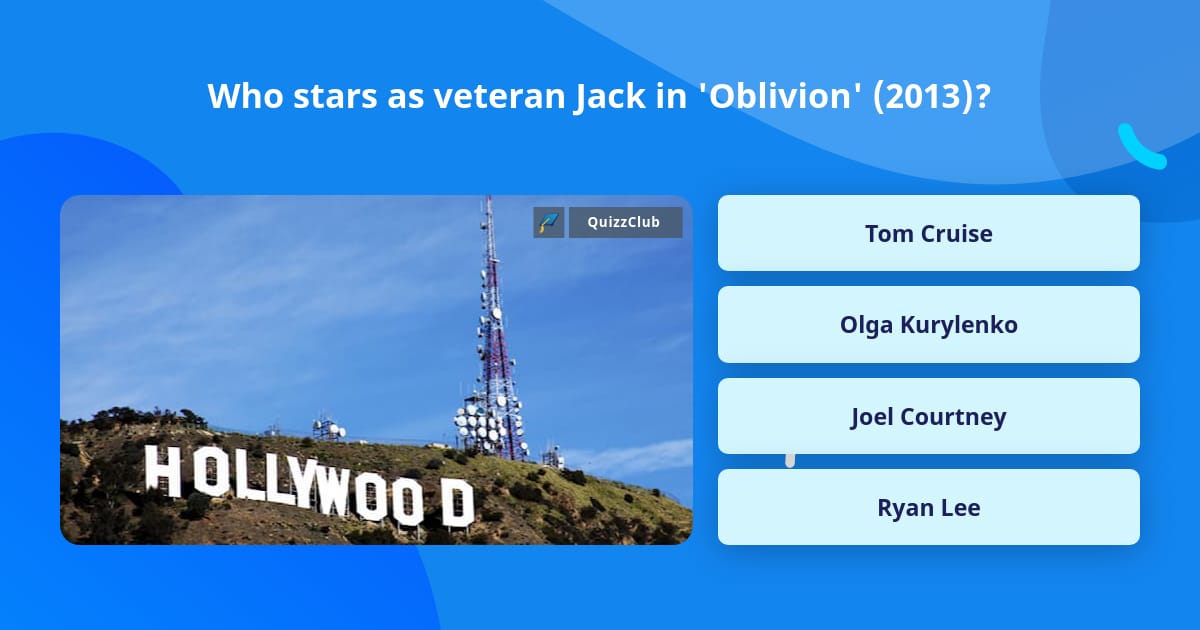 Who stars as veteran Jack in 'Oblivion' (2013)?

QuizzClub

HOLLYWOOD

Tom Cruise

Olga Kurylenko

Joel Courtney

Ryan Lee